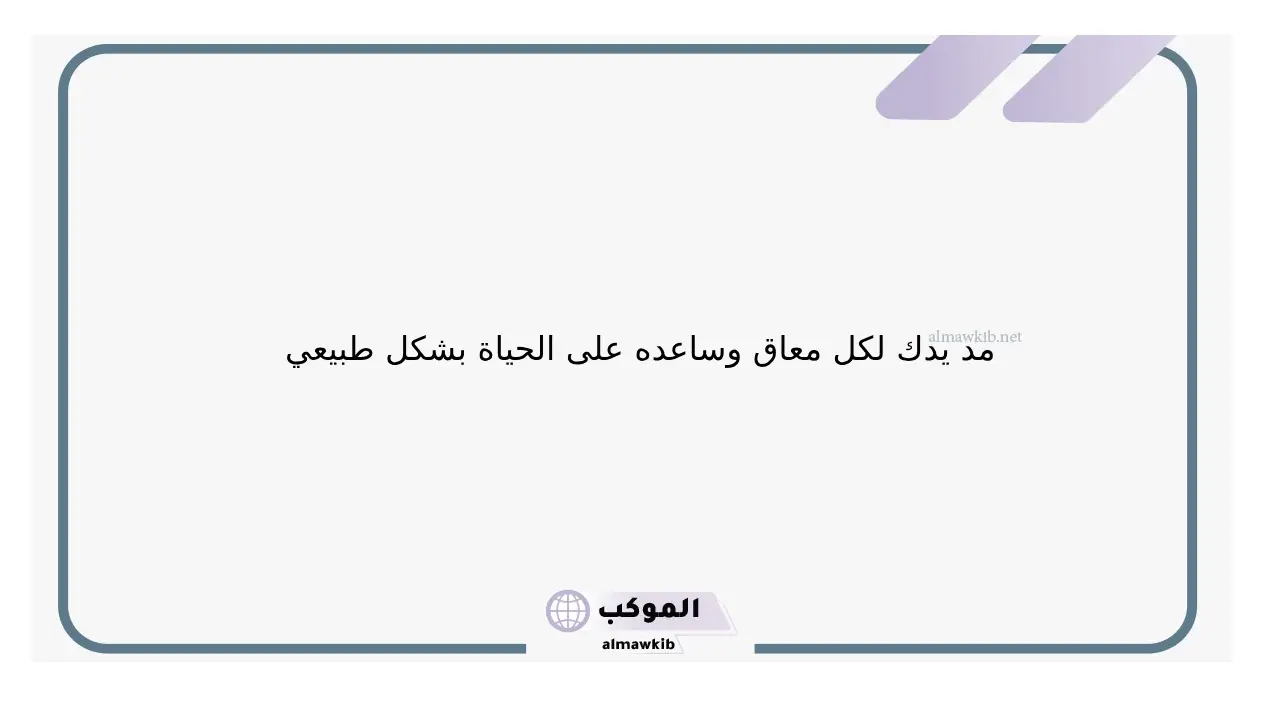 almawkib.net
مد يدك لكل معاق وساعده على الحياة بشكل طبيعي

الموكب
almawkib